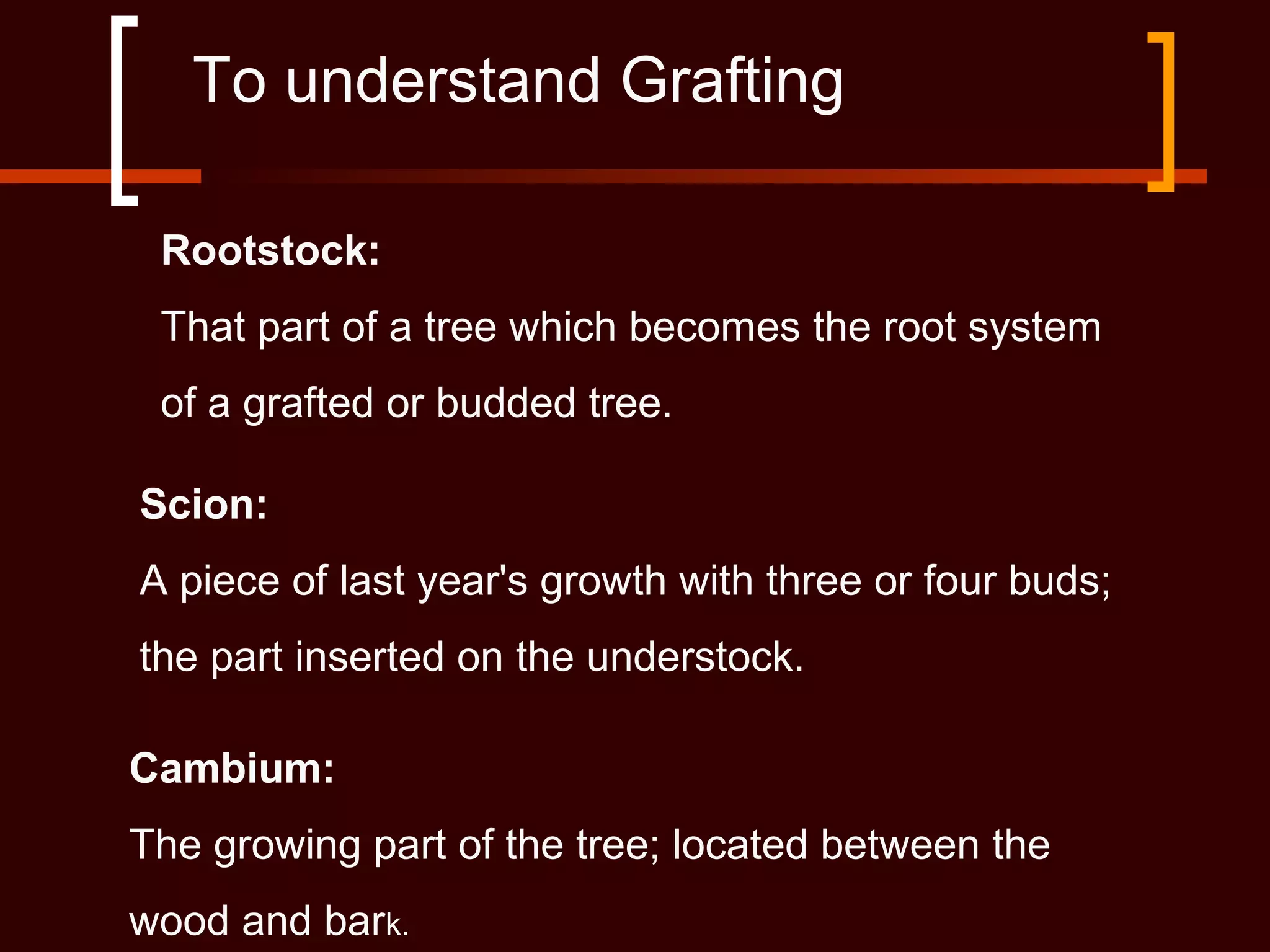 To understand Grafting

Rootstock:

That part of a tree which becomes the root system of a grafted or budded tree.

Scion:

A piece of last year's growth with three or four buds; the part inserted on the understock.

Cambium:

The growing part of the tree; located between the wood and bark.